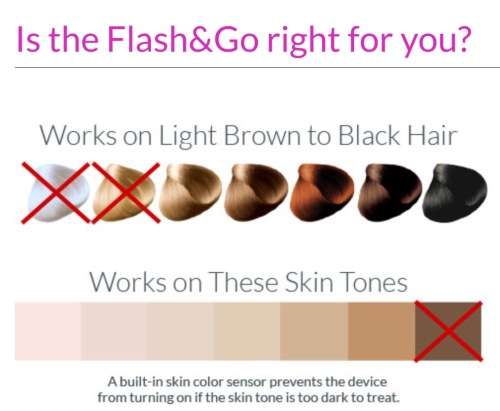 Is the Flash&Go right for you?

Works on Light Brown to Black Hair

Works on These Skin Tones

A built-in skin color sensor prevents the device from turning on if the skin tone is too dark to treat.